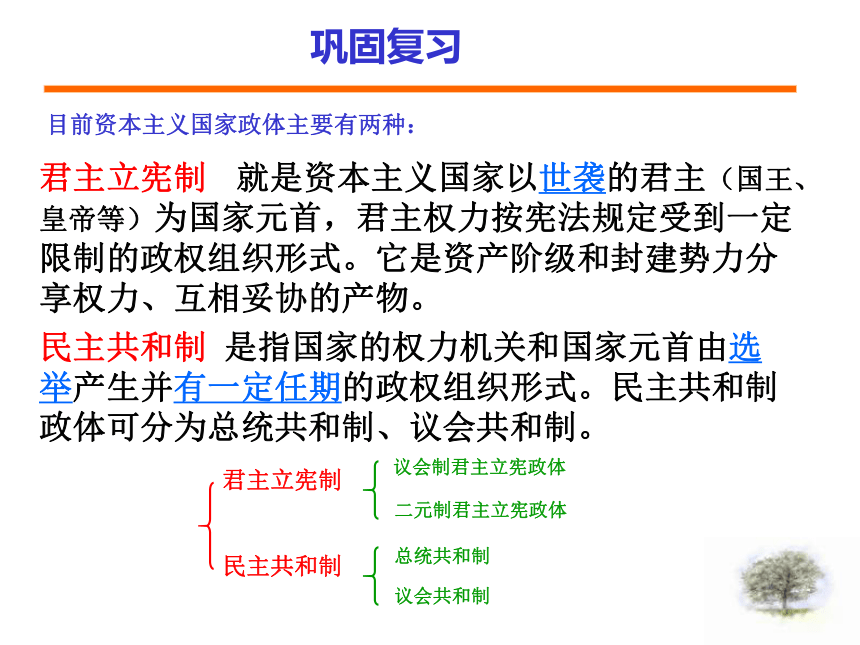 巩固复习

目前资本主义国家政体主要有两种：

君主立宪制　就是资本主义国家以世袭的君主（国王、皇帝等）为国家元首，君主权力按宪法规定受到一定限制的政权组织形式。它是资产阶级和封建势力分享权力、互相妥协的产物。

民主共和制　是指国家的权力机关和国家元首由选举产生并有一定任期的政权组织形式。民主共和制政体可分为总统共和制、议会共和制。

君主立宪制
议会制君主立宪政体
二元制君主立宪政体

民主共和制
总统共和制
议会共和制